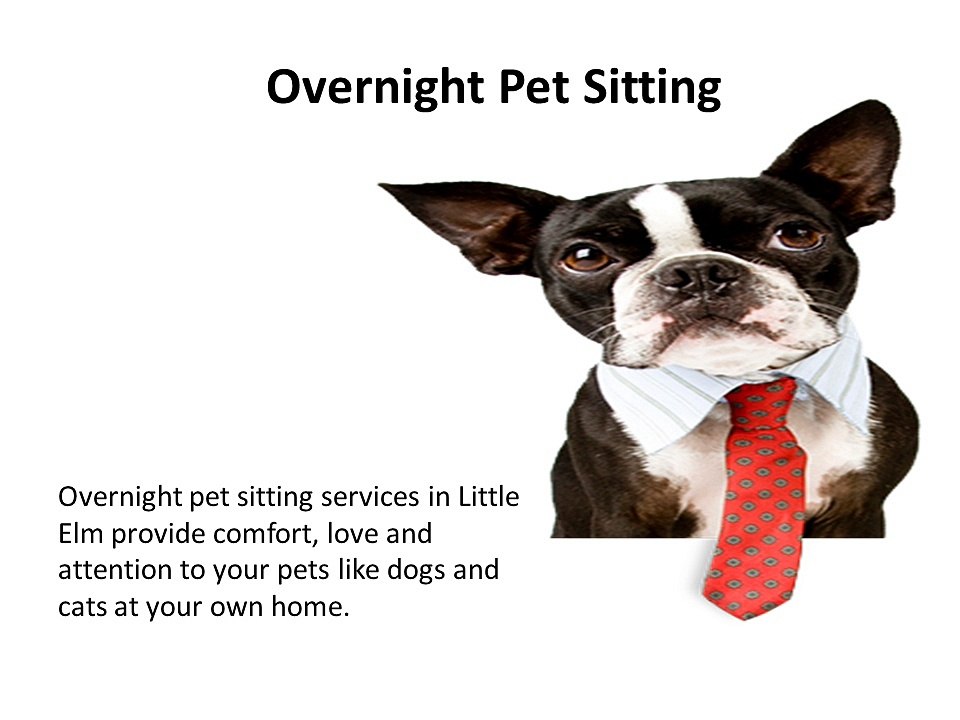 Overnight Pet Sitting

Overnight pet sitting services in Little Elm provide comfort, love and attention to your pets like dogs and cats at your own home.